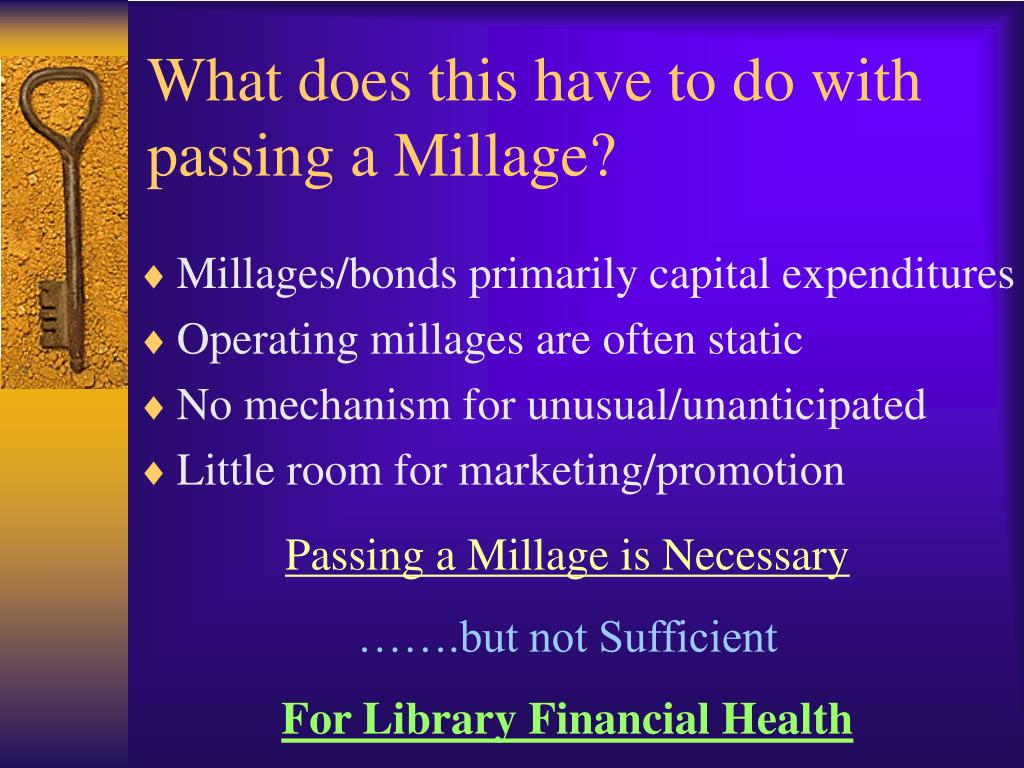 What does this have to do with passing a Millage?

♦ Millages/bonds primarily capital expenditures
♦ Operating millages are often static
♦ No mechanism for unusual/unanticipated
♦ Little room for marketing/promotion

Passing a Millage is Necessary

…….but not Sufficient

For Library Financial Health